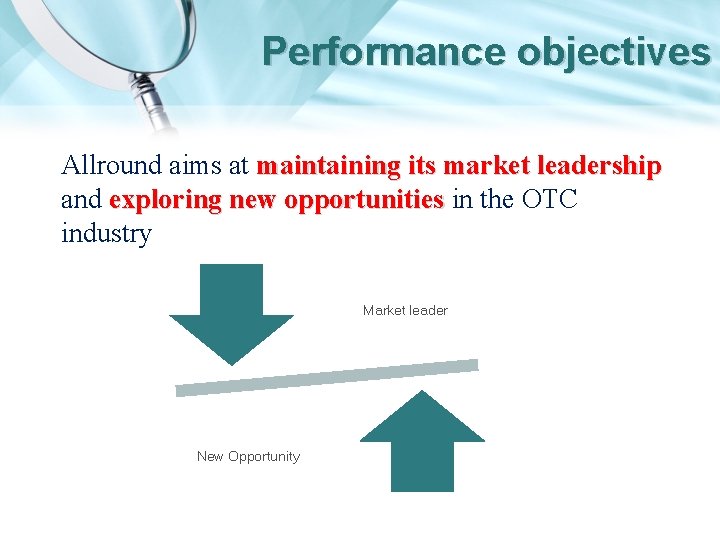 Performance objectives

Allround aims at maintaining its market leadership and exploring new opportunities in the OTC industry

Market leader

New Opportunity